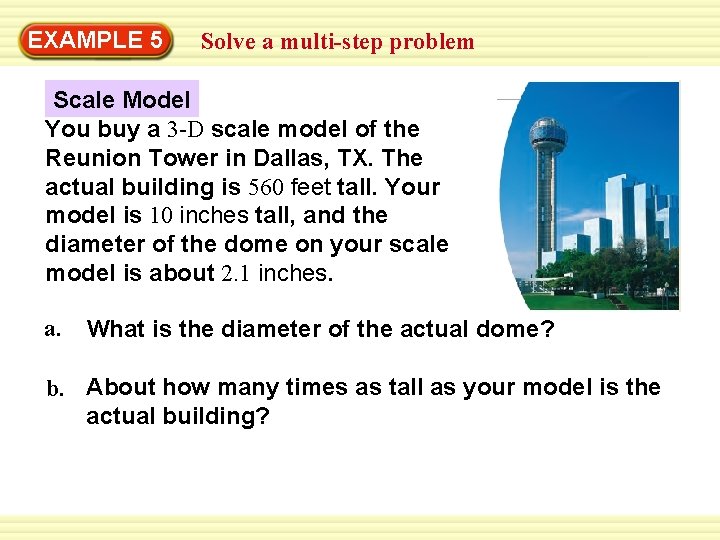 EXAMPLE 5 Solve a multi-step problem

Scale Model

You buy a 3-D scale model of the Reunion Tower in Dallas, TX. The actual building is 560 feet tall. Your model is 10 inches tall, and the diameter of the dome on your scale model is about 2.1 inches.

a. What is the diameter of the actual dome?

b. About how many times as tall as your model is the actual building?